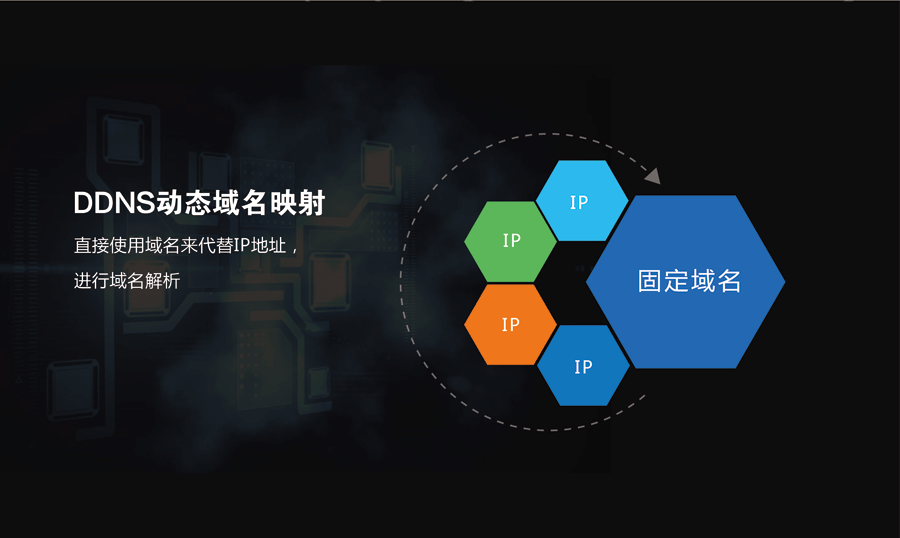 DDNS动态域名映射

直接使用域名来代替IP地址，
进行域名解析

IP

IP

IP

IP

固定域名